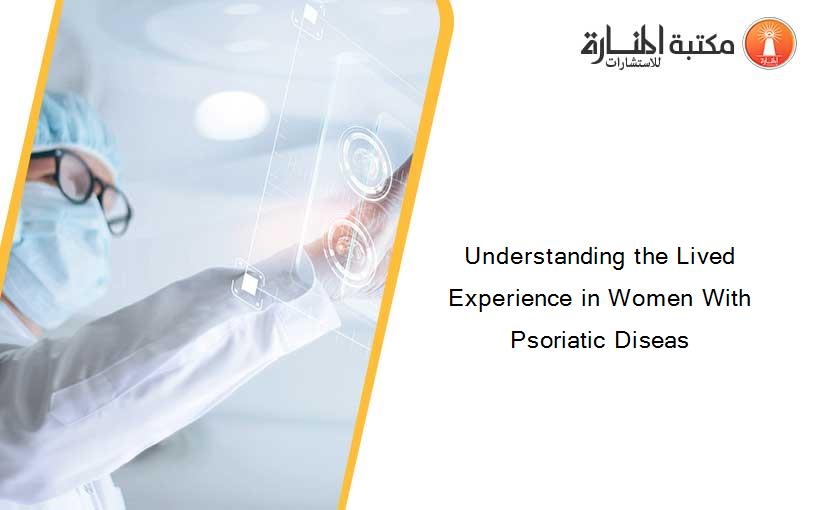 مكتبة المنارة للاستشارات

Understanding the Lived Experience in Women With Psoriatic Diseas